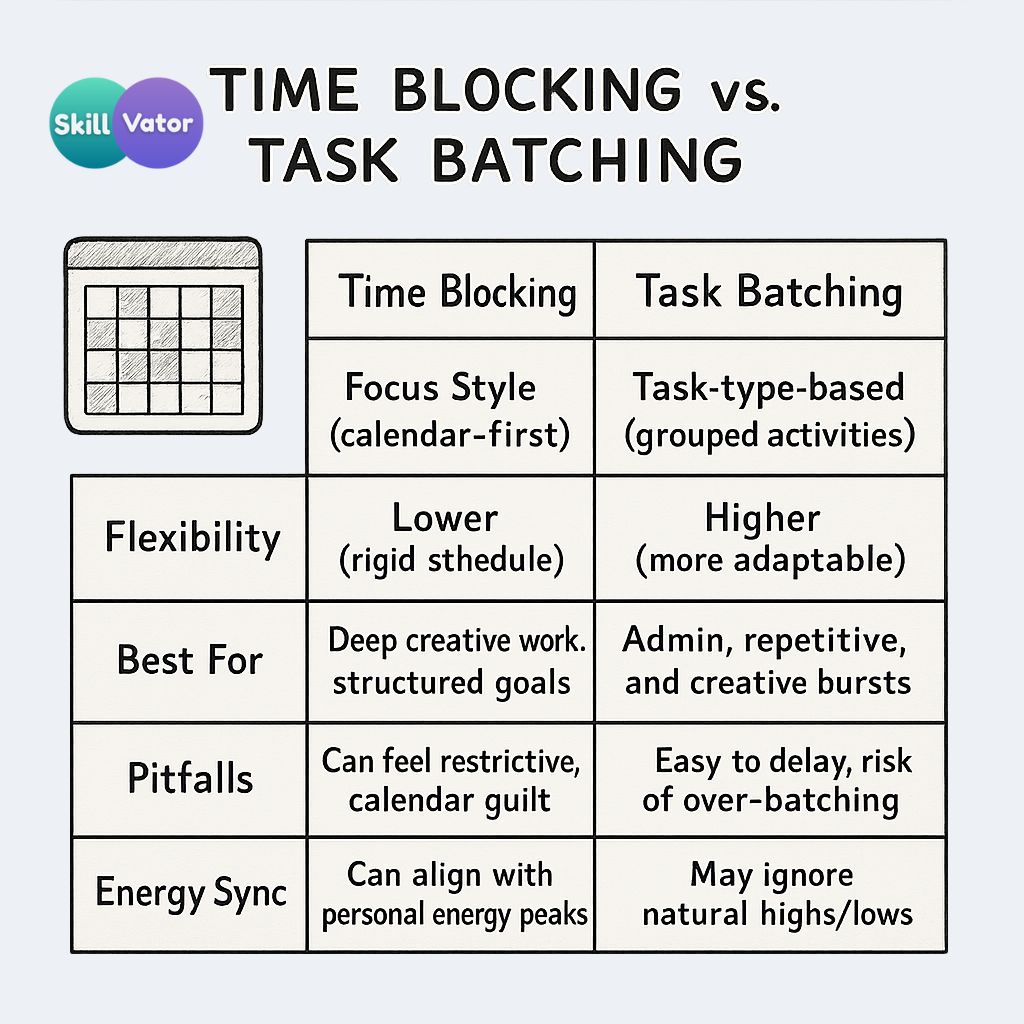 Skill Vator

TIME BLOCKING vs. TASK BATCHING

| | Time Blocking | Task Batching |
|---|---|---|
| | Focus Style (calendar-first) | Task-type-based (grouped activities) |
| Flexibility | Lower (rigid sthedule) | Higher (more adaptable) |
| Best For | Deep creative work. structured goals | Admin, repetitive, and creative bursts |
| Pitfalls | Can feel restrictive, calendar guilt | Easy to delay, risk of over-batching |
| Energy Sync | Can align with personal energy peaks | May ignore natural highs/lows |